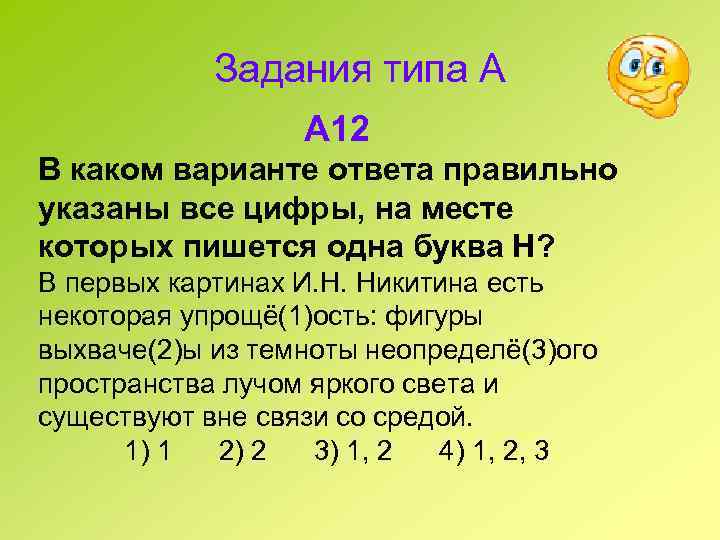 Задания типа А

А12

В каком варианте ответа правильно указаны все цифры, на месте которых пишется одна буква Н?

В первых картинах И.Н. Никитина есть некоторая упрощё(1)ость: фигуры выхваче(2)ы из темноты неопределё(3)ого пространства лучом яркого света и существуют вне связи со средой.

1) 1 2) 2 3) 1, 2 4) 1, 2, 3